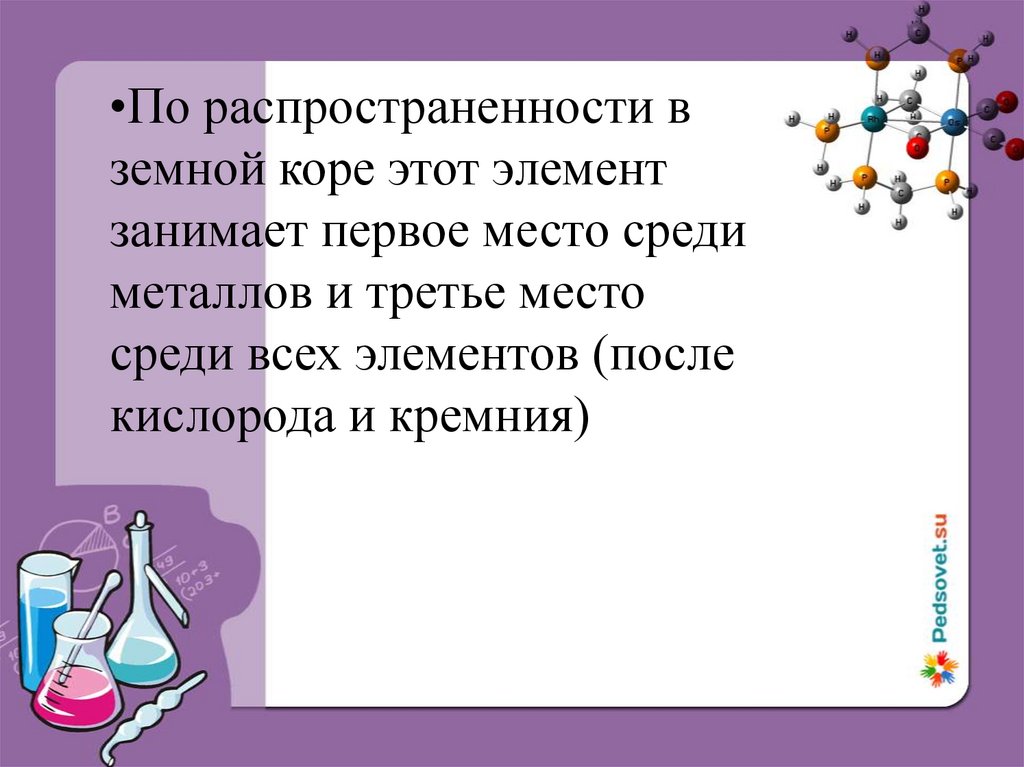 •По распространенности в земной коре этот элемент занимает первое место среди металлов и третье место среди всех элементов (после кислорода и кремния)

Pedsovet.su